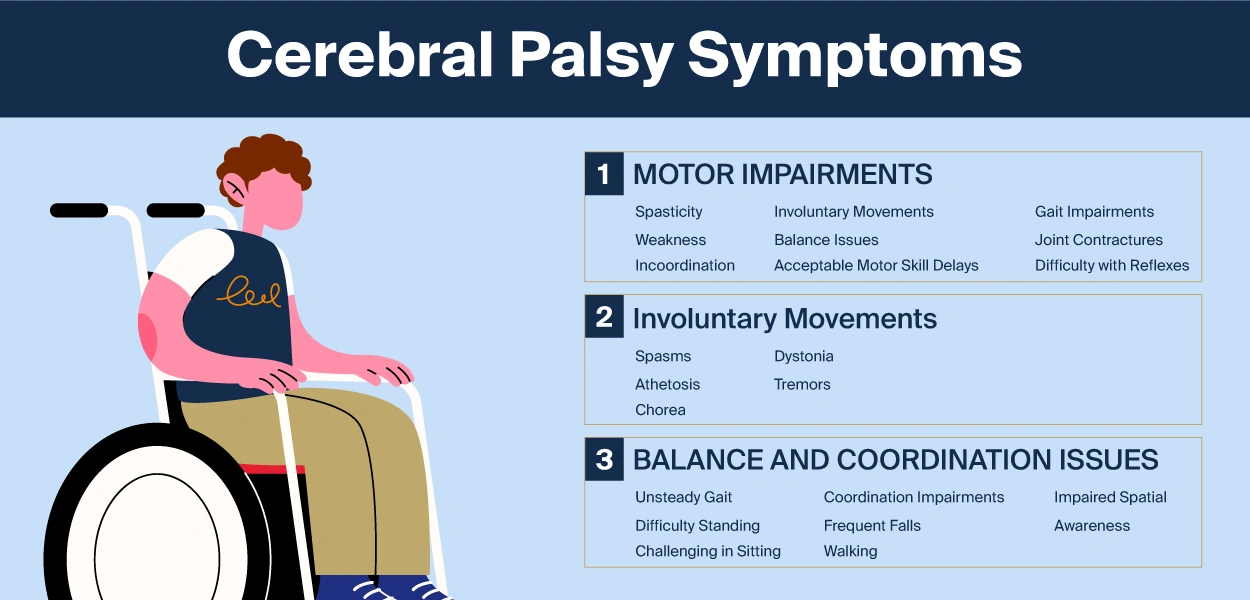 Cerebral Palsy Symptoms

1 MOTOR IMPAIRMENTS

Spasticity
Weakness
Incoordination

Involuntary Movements
Balance Issues
Acceptable Motor Skill Delays

Gait Impairments
Joint Contractures
Difficulty with Reflexes

2 Involuntary Movements

Spasms
Athetosis
Chorea

Dystonia
Tremors

3 BALANCE AND COORDINATION ISSUES

Unsteady Gait
Difficulty Standing
Challenging in Sitting

Coordination Impairments
Frequent Falls
Walking

Impaired Spatial Awareness